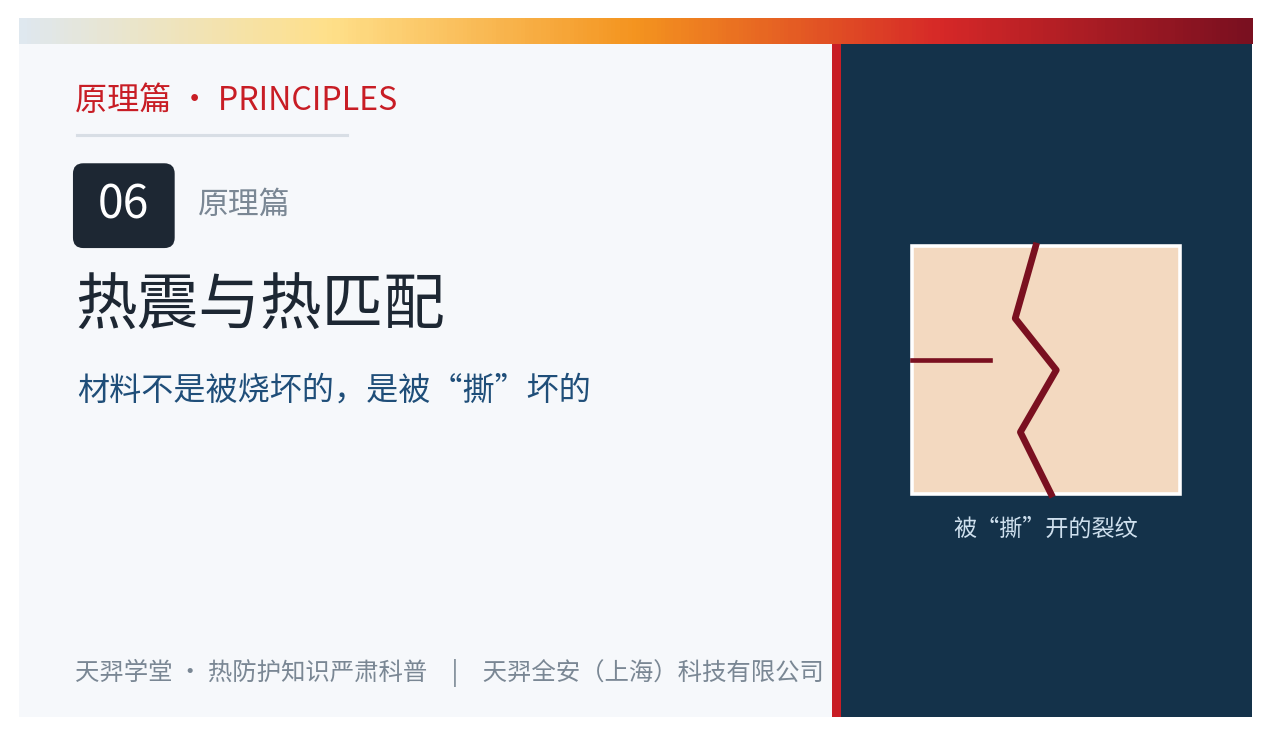 原理篇 · PRINCIPLES

06 原理篇

热震与热匹配

材料不是被烧坏的，是被“撕”坏的

被“撕”开的裂纹

天羿学堂 · 热防护知识严肃科普 | 天羿全安（上海）科技有限公司